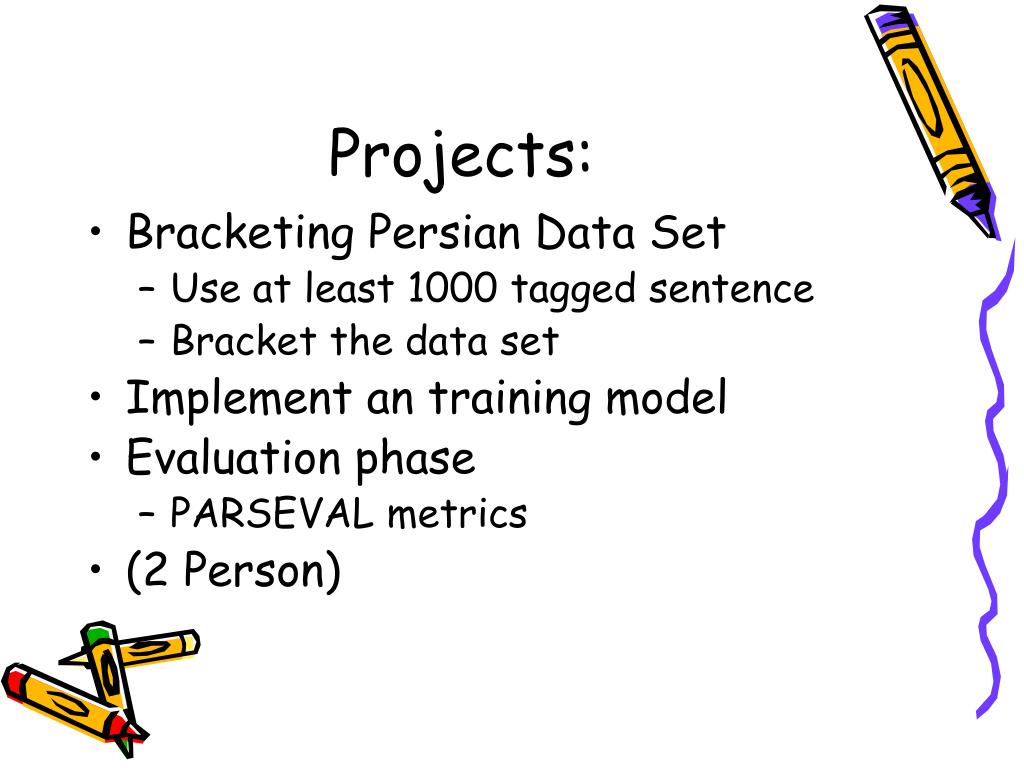 Projects:

• Bracketing Persian Data Set
  – Use at least 1000 tagged sentence
  – Bracket the data set
• Implement an training model
• Evaluation phase
  – PARSEVAL metrics
• (2 Person)